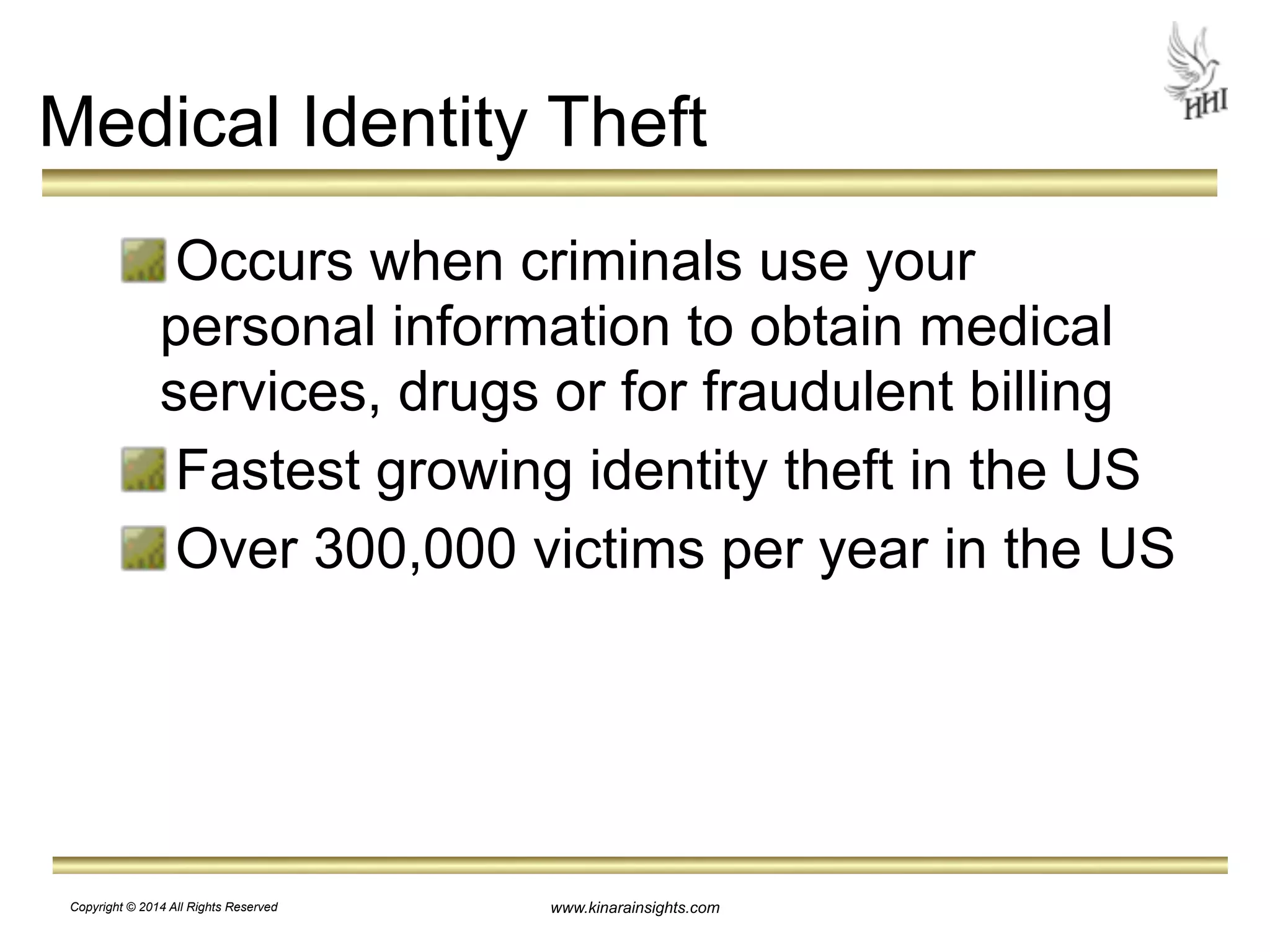 HHI

Medical Identity Theft

Occurs when criminals use your personal information to obtain medical services, drugs or for fraudulent billing

Fastest growing identity theft in the US

Over 300,000 victims per year in the US

Copyright © 2014 All Rights Reserved

www.kinarainsights.com